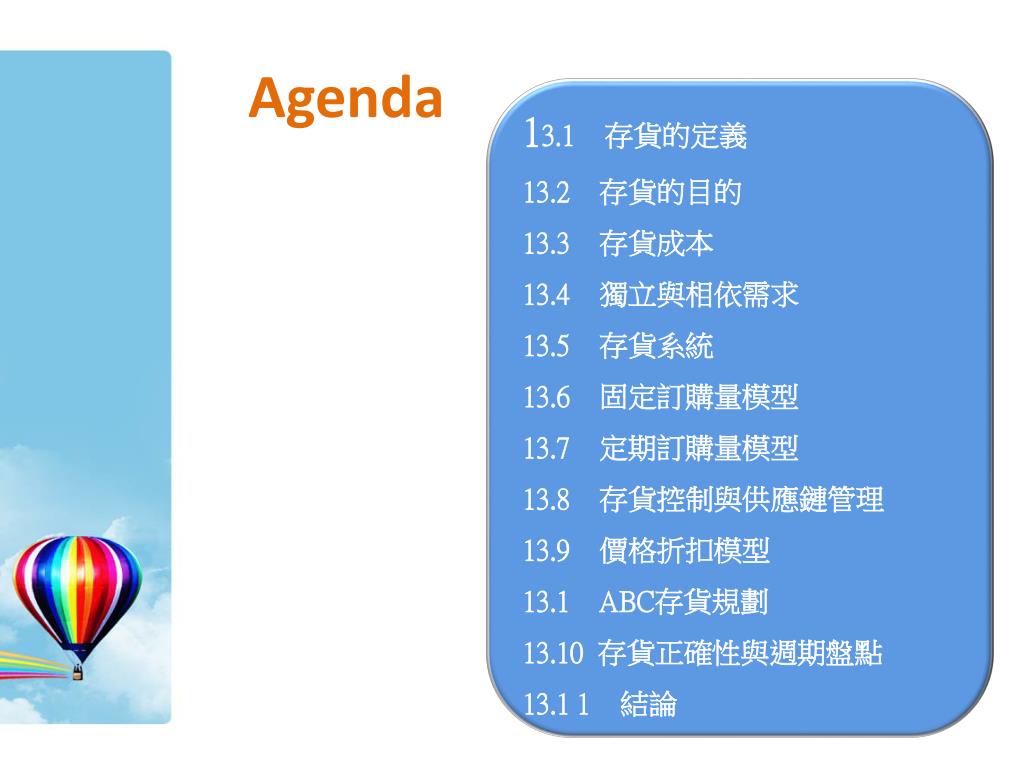 Agenda

13.1 存貨的定義
13.2 存貨的目的
13.3 存貨成本
13.4 獨立與相依需求
13.5 存貨系統
13.6 固定訂購量模型
13.7 定期訂購量模型
13.8 存貨控制與供應鏈管理
13.9 價格折扣模型
13.1 ABC存貨規劃
13.10 存貨正確性與週期盤點
13.1 1 結論